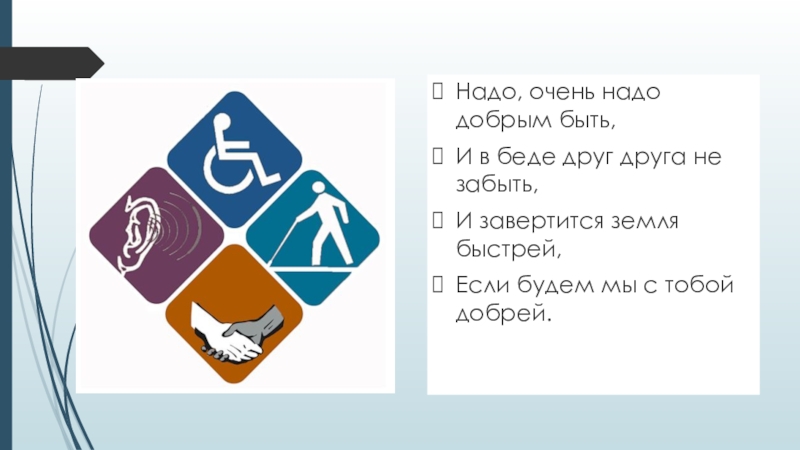 Надо, очень надо добрым быть,

И в беде друг друга не забыть,

И завертится земля быстрей,

Если будем мы с тобой добрей.